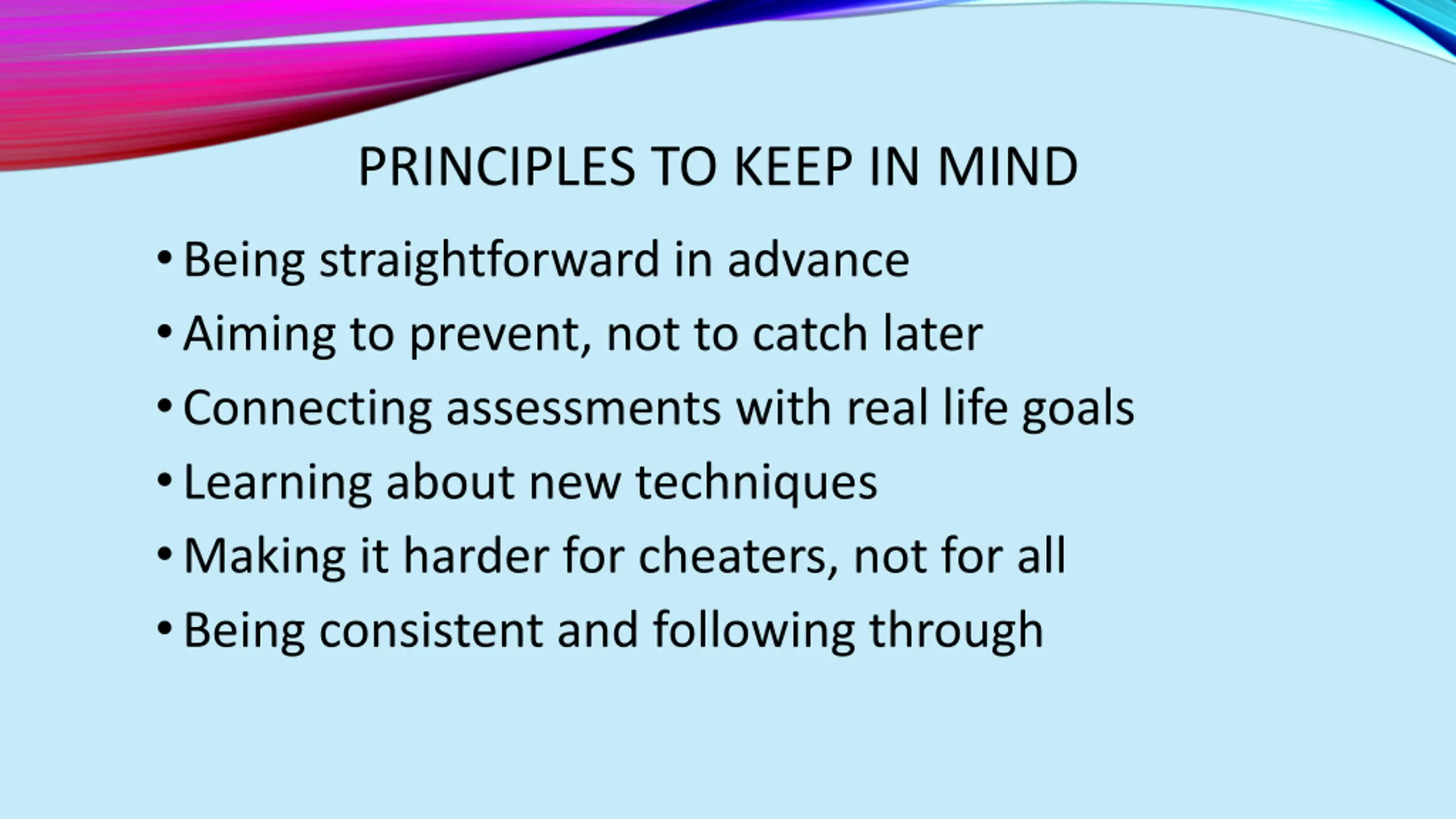 PRINCIPLES TO KEEP IN MIND

• Being straightforward in advance
• Aiming to prevent, not to catch later
• Connecting assessments with real life goals
• Learning about new techniques
• Making it harder for cheaters, not for all
• Being consistent and following through